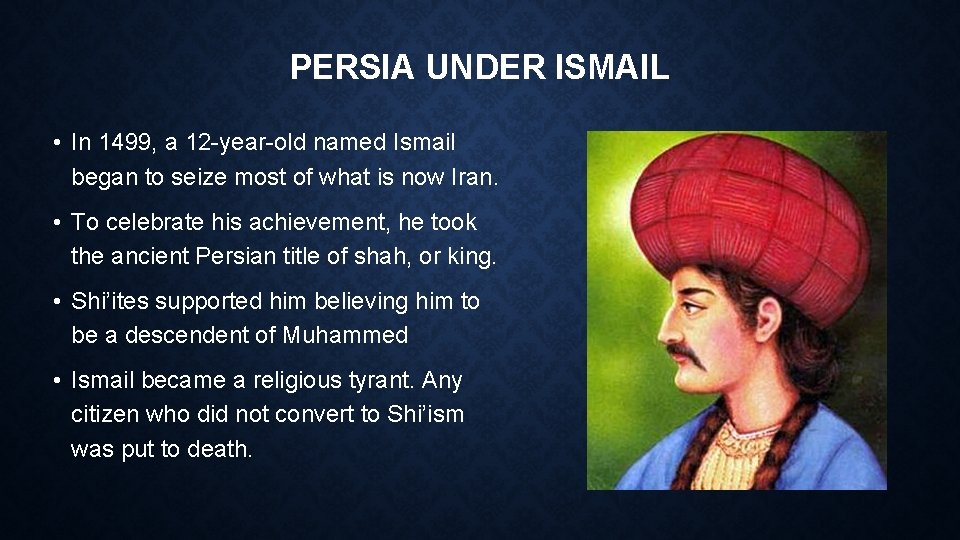 PERSIA UNDER ISMAIL

• In 1499, a 12-year-old named Ismail began to seize most of what is now Iran.

• To celebrate his achievement, he took the ancient Persian title of shah, or king.

• Shi'ites supported him believing him to be a descendent of Muhammed

• Ismail became a religious tyrant. Any citizen who did not convert to Shi'ism was put to death.